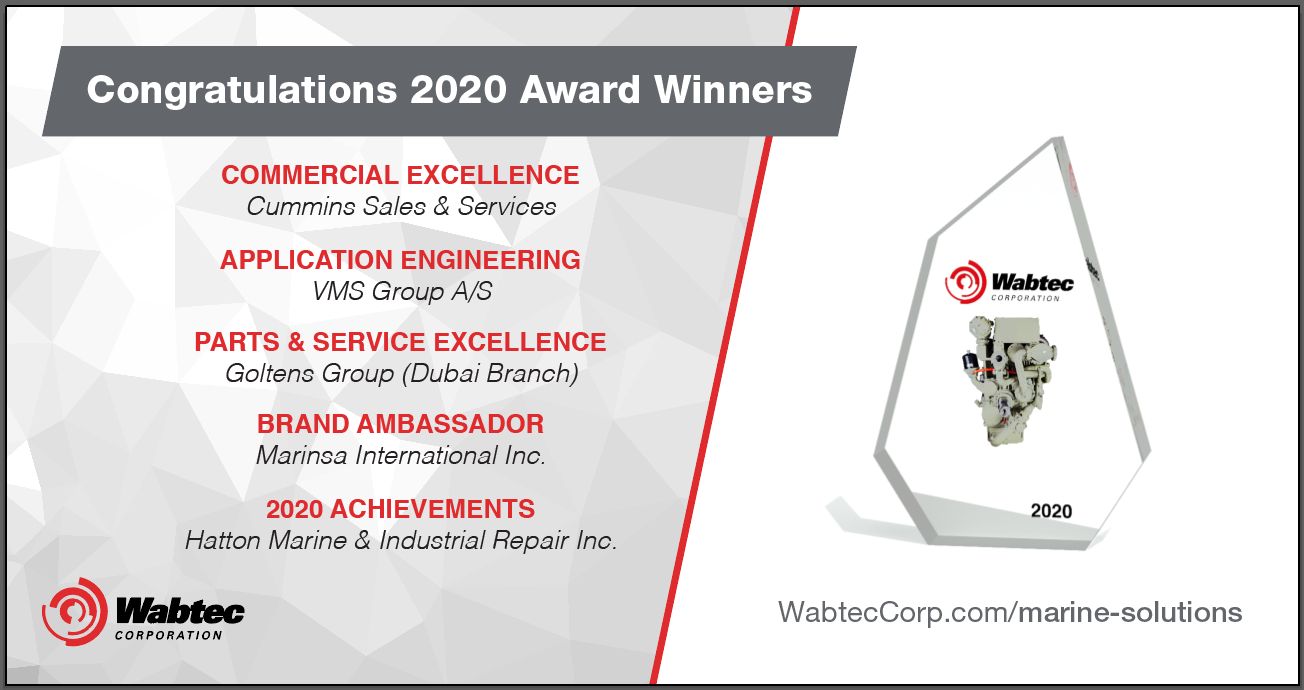 Congratulations 2020 Award Winners

COMMERCIAL EXCELLENCE
Cummins Sales & Services

APPLICATION ENGINEERING
VMS Group A/S

PARTS & SERVICE EXCELLENCE
Goltens Group (Dubai Branch)

BRAND AMBASSADOR
Marinsa International Inc.

2020 ACHIEVEMENTS
Hatton Marine & Industrial Repair Inc.

Wabtec CORPORATION

Wabtec CORPORATION

2020

WabtecCorp.com/marine-solutions